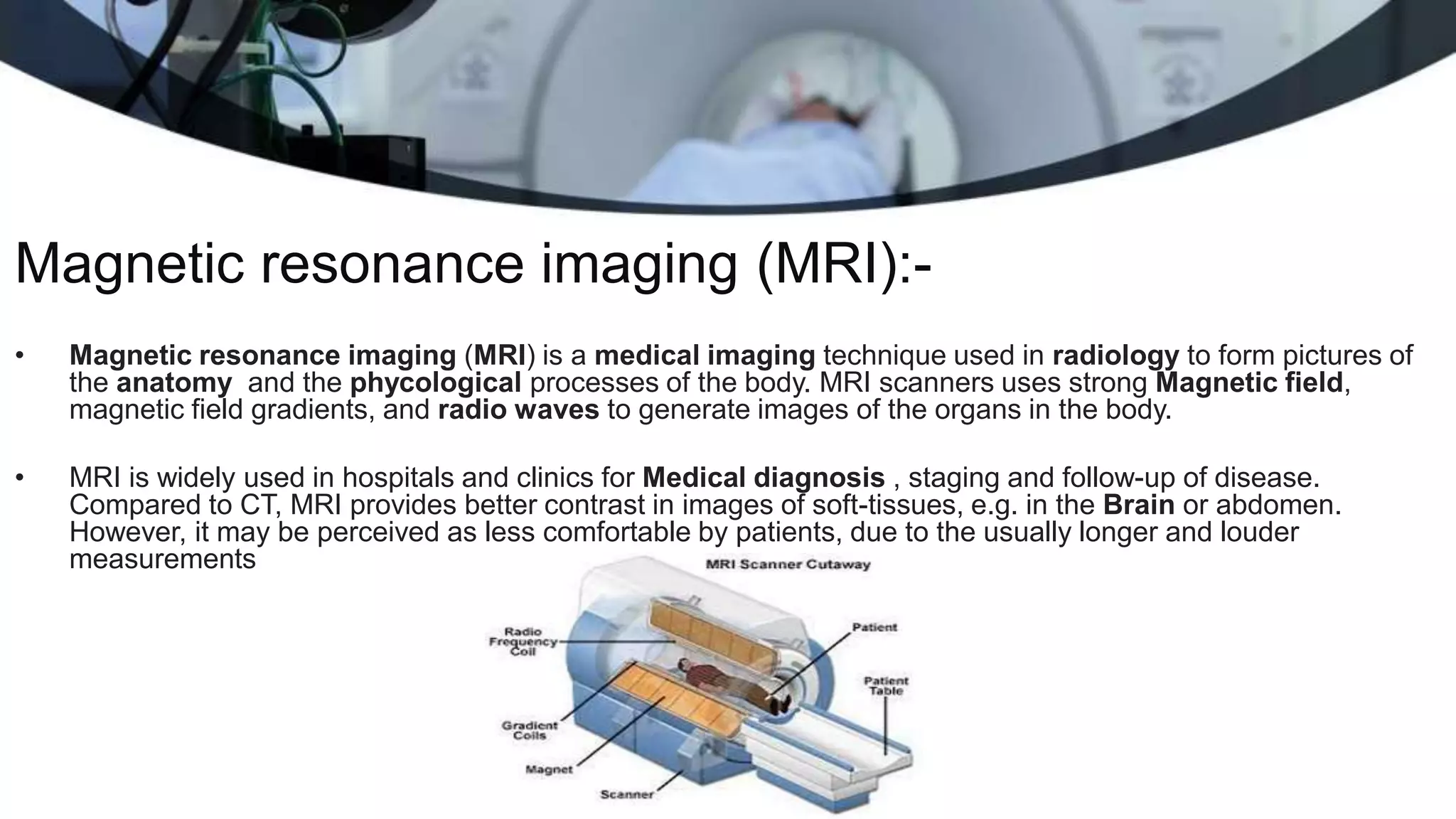 Magnetic resonance imaging (MRI):-

• Magnetic resonance imaging (MRI) is a medical imaging technique used in radiology to form pictures of the anatomy and the phycological processes of the body. MRI scanners uses strong Magnetic field, magnetic field gradients, and radio waves to generate images of the organs in the body.

• MRI is widely used in hospitals and clinics for Medical diagnosis , staging and follow-up of disease. Compared to CT, MRI provides better contrast in images of soft-tissues, e.g. in the Brain or abdomen. However, it may be perceived as less comfortable by patients, due to the usually longer and louder measurements

MRI Scanner Cutaway

Radio Frequency Coil

Patient

Patient Table

Gradient Coils

Magnet

Scanner